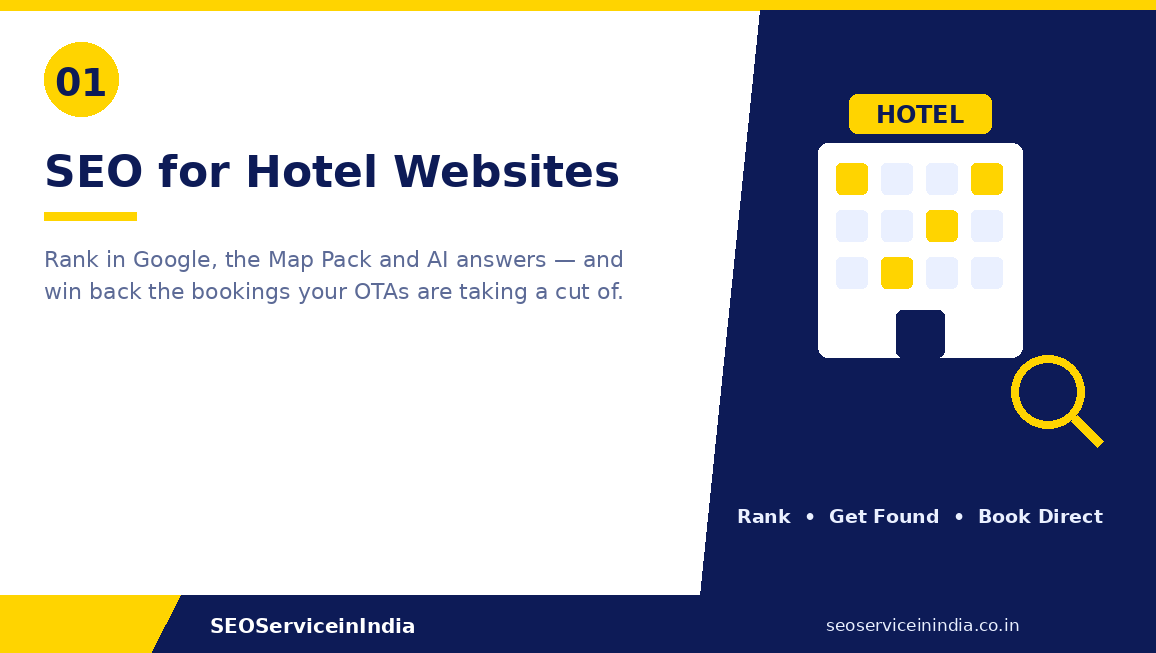 01

SEO for Hotel Websites

Rank in Google, the Map Pack and AI answers — and win back the bookings your OTAs are taking a cut of.

HOTEL

Rank • Get Found • Book Direct

SEOServiceinIndia

seoserviceinindia.co.in